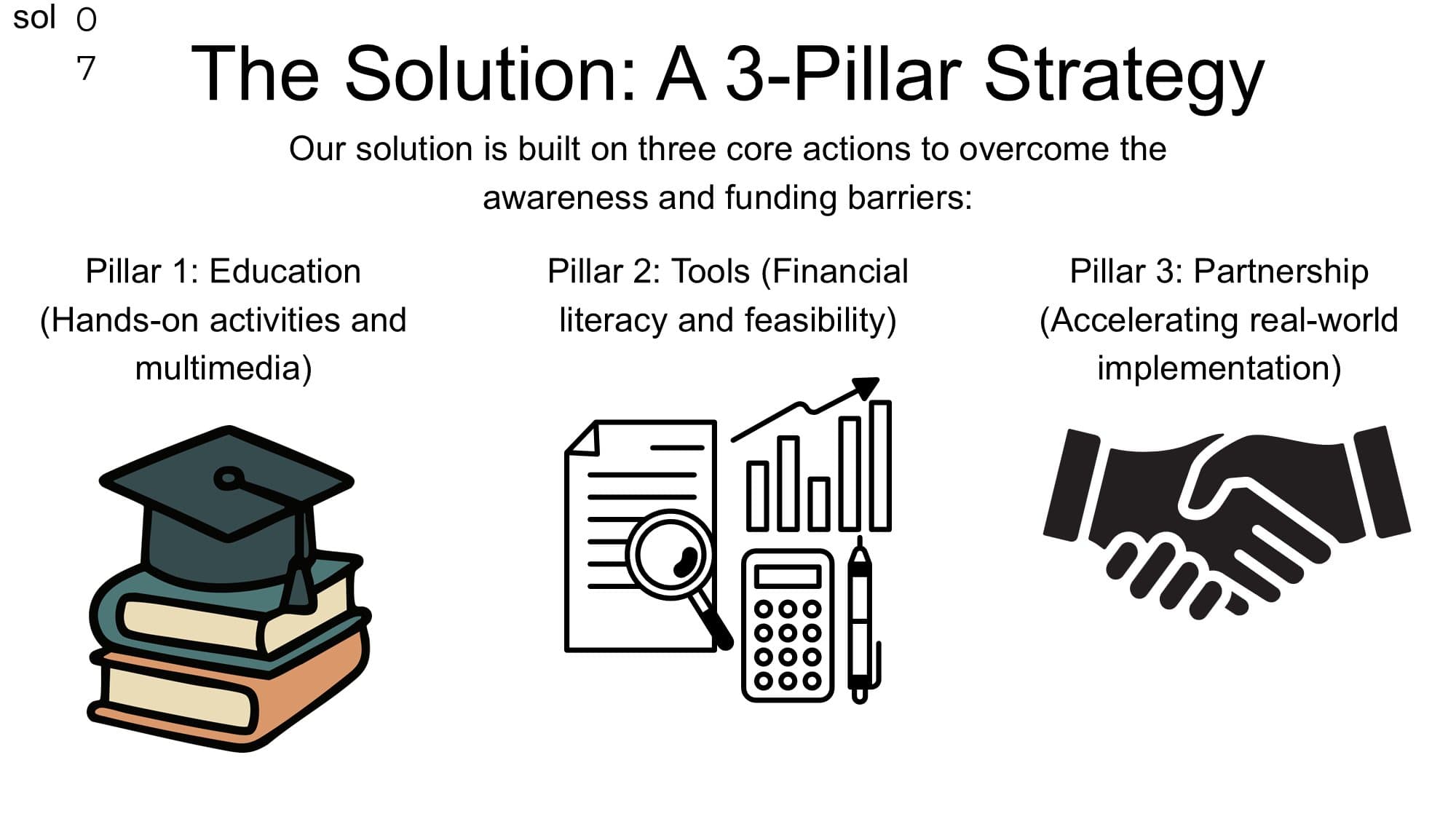 sol 0
7

The Solution: A 3-Pillar Strategy

Our solution is built on three core actions to overcome the awareness and funding barriers:

Pillar 1: Education (Hands-on activities and multimedia)

Pillar 2: Tools (Financial literacy and feasibility)

Pillar 3: Partnership (Accelerating real-world implementation)